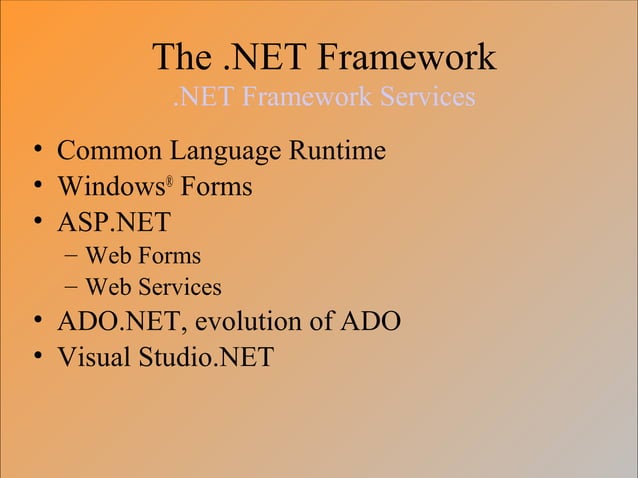 The .NET Framework
.NET Framework Services

• Common Language Runtime
• Windows® Forms
• ASP.NET
– Web Forms
– Web Services
• ADO.NET, evolution of ADO
• Visual Studio.NET